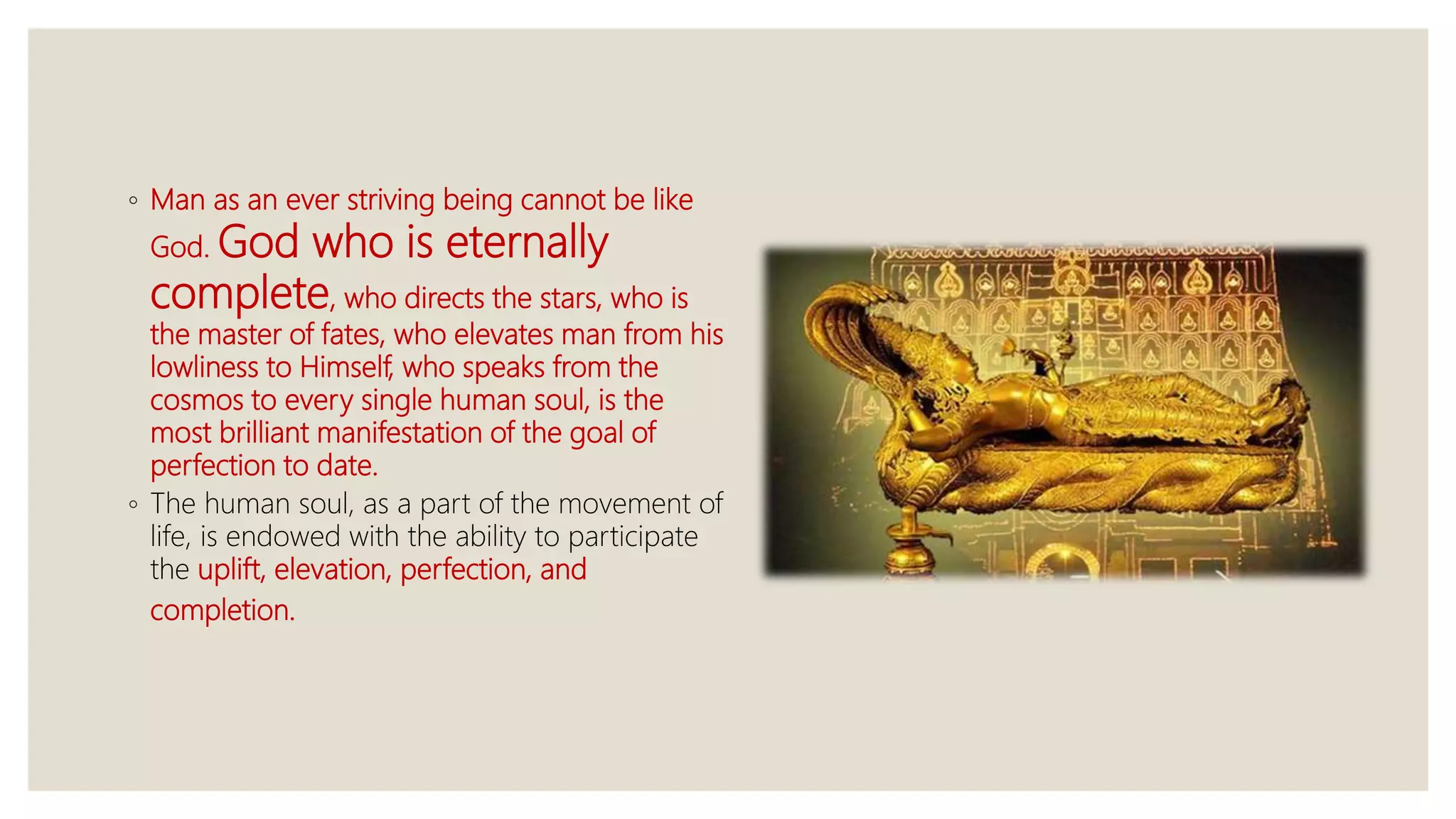 ◦ Man as an ever striving being cannot be like God. God who is eternally complete, who directs the stars, who is the master of fates, who elevates man from his lowliness to Himself, who speaks from the cosmos to every single human soul, is the most brilliant manifestation of the goal of perfection to date.

◦ The human soul, as a part of the movement of life, is endowed with the ability to participate the uplift, elevation, perfection, and completion.